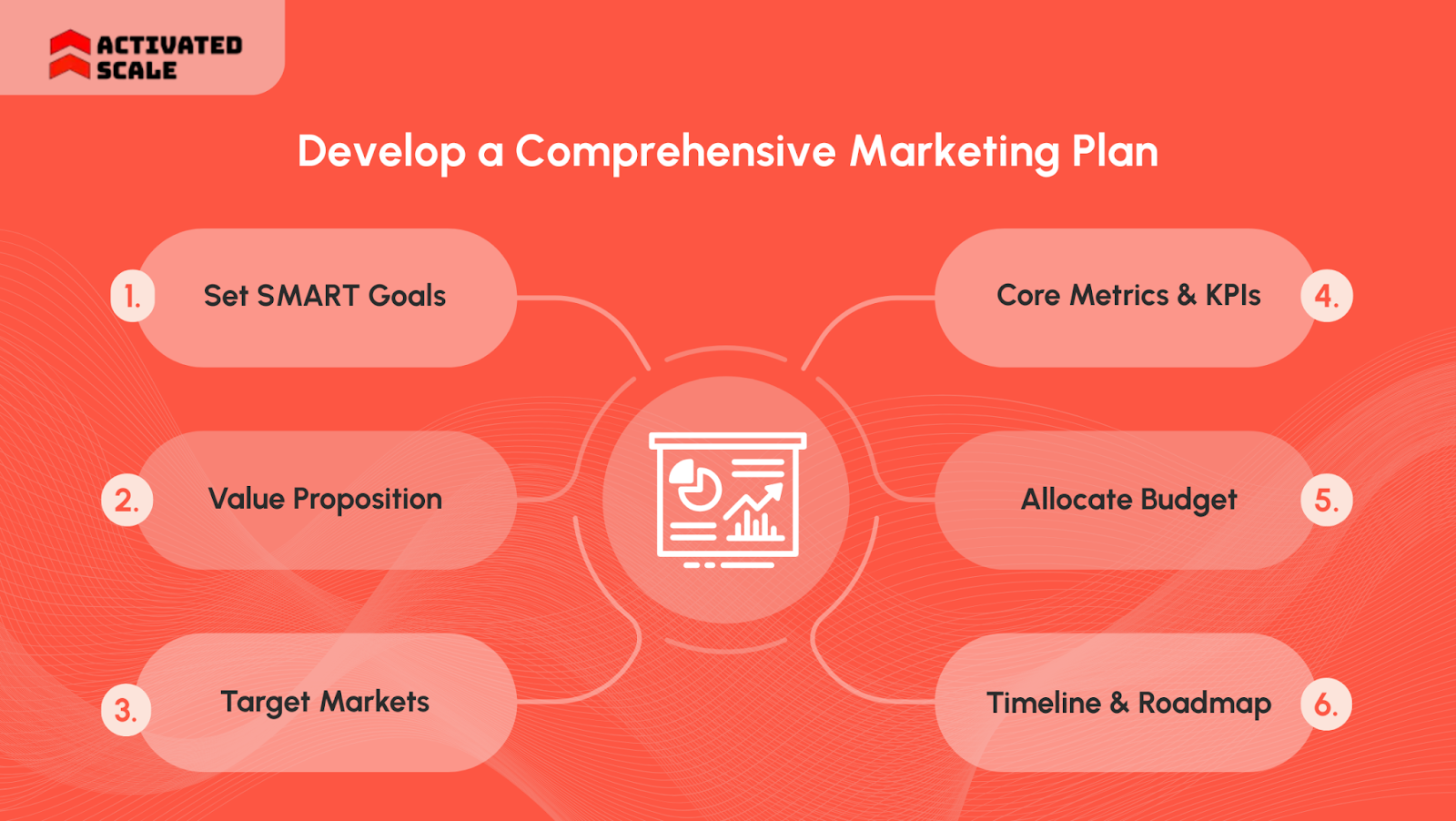 ACTIVATED SCALE

Develop a Comprehensive Marketing Plan

1. Set SMART Goals

2. Value Proposition

3. Target Markets

Core Metrics & KPIs 4.

Allocate Budget 5.

Timeline & Roadmap 6.